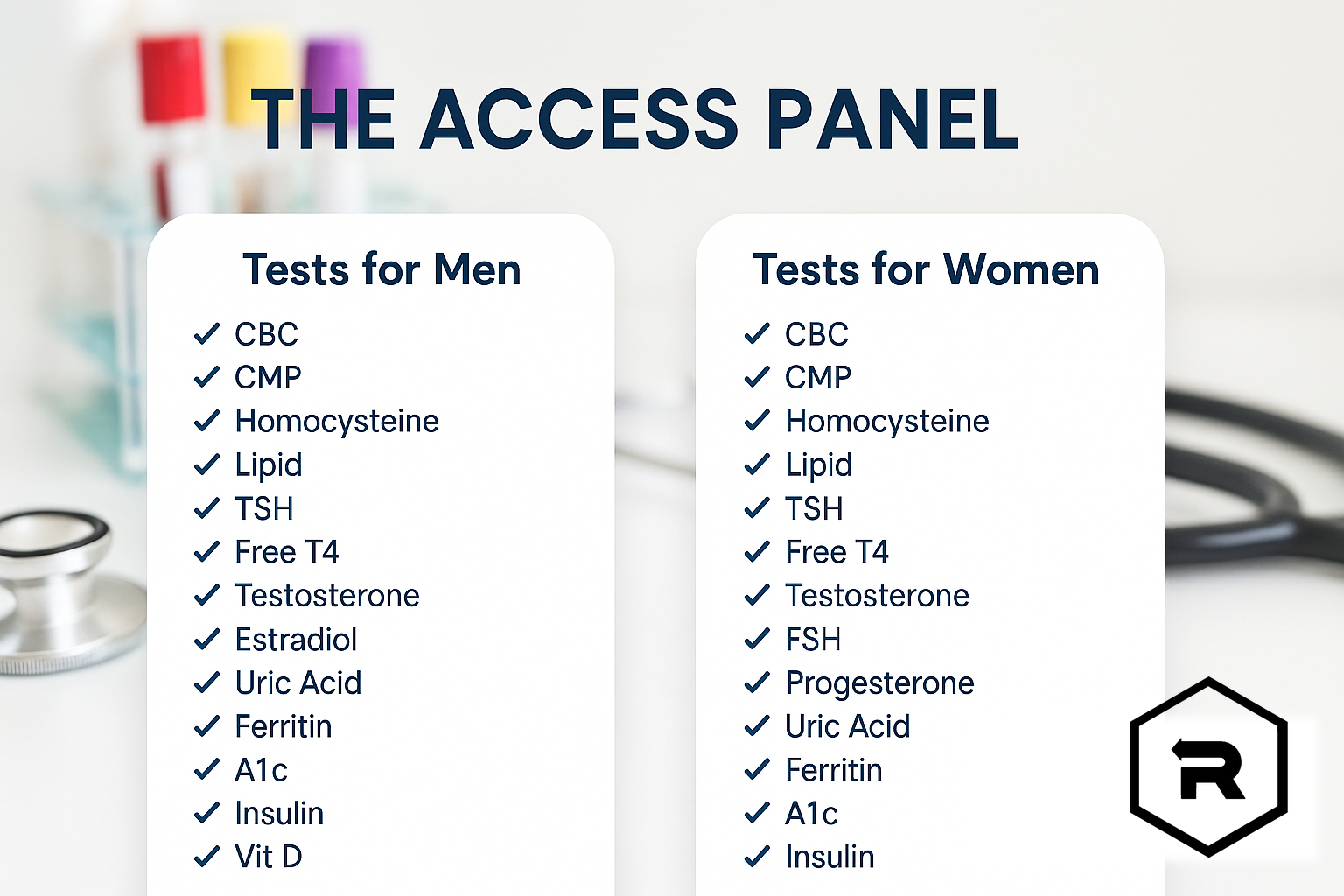 THE ACCESS PANEL

Tests for Men

✓ CBC
✓ CMP
✓ Homocysteine
✓ Lipid
✓ TSH
✓ Free T4
✓ Testosterone
✓ Estradiol
✓ Uric Acid
✓ Ferritin
✓ A1c
✓ Insulin
✓ Vit D

Tests for Women

✓ CBC
✓ CMP
✓ Homocysteine
✓ Lipid
✓ TSH
✓ Free T4
✓ Testosterone
✓ FSH
✓ Progesterone
✓ Uric Acid
✓ Ferritin
✓ A1c
✓ Insulin

R